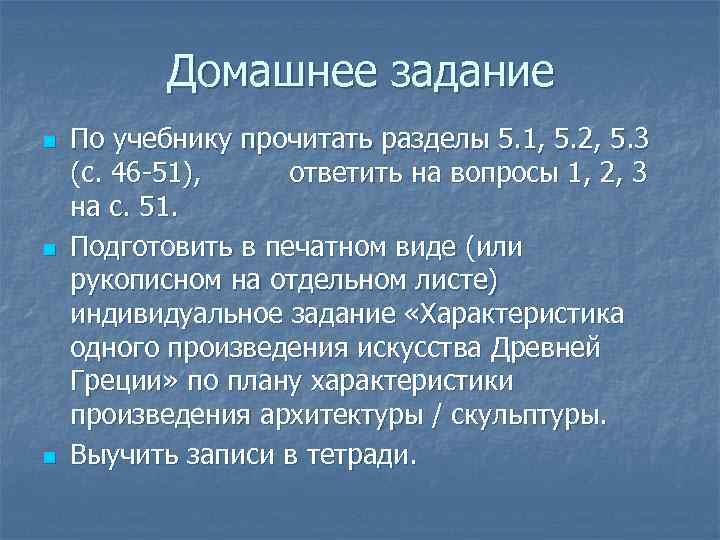 Домашнее задание

По учебнику прочитать разделы 5.1, 5.2, 5.3 (с. 46-51), ответить на вопросы 1, 2, 3 на с. 51.

Подготовить в печатном виде (или рукописном на отдельном листе) индивидуальное задание «Характеристика одного произведения искусства Древней Греции» по плану характеристики произведения архитектуры / скульптуры.

Выучить записи в тетради.